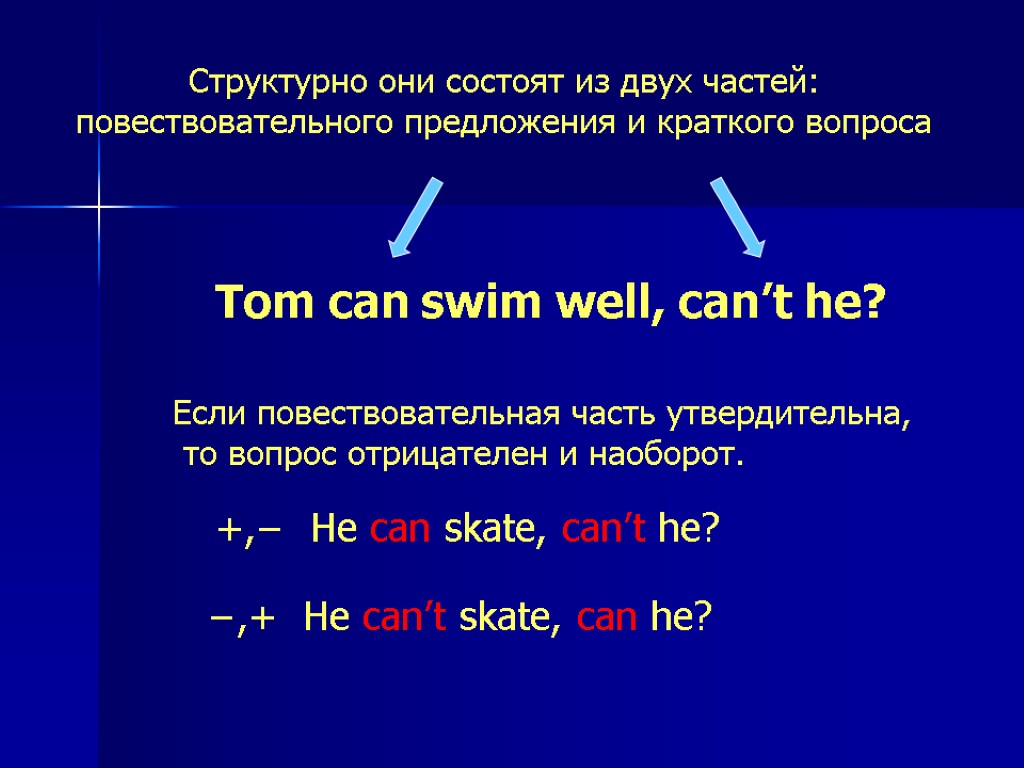 Структурно они состоят из двух частей: повествовательного предложения и краткого вопроса

Tom can swim well, can’t he?

Если повествовательная часть утвердительна, то вопрос отрицателен и наоборот.

+,– He can skate, can’t he?

–,+ He can’t skate, can he?